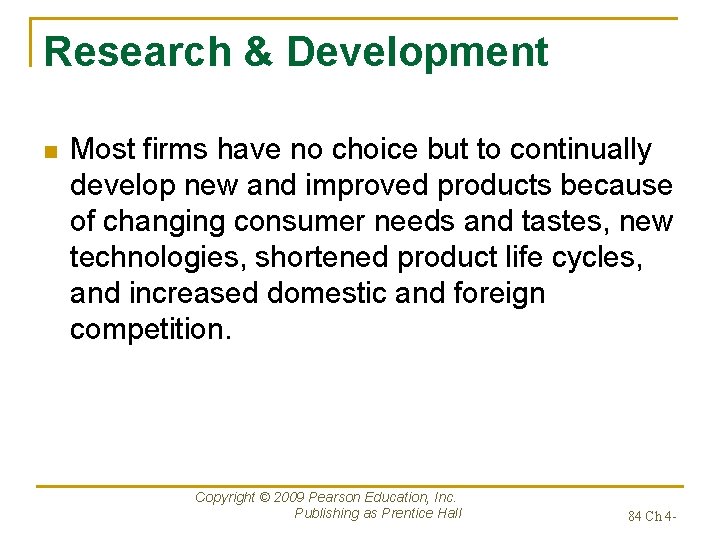 Research & Development

Most firms have no choice but to continually develop new and improved products because of changing consumer needs and tastes, new technologies, shortened product life cycles, and increased domestic and foreign competition.

Copyright © 2009 Pearson Education, Inc.
Publishing as Prentice Hall

84 Ch 4-